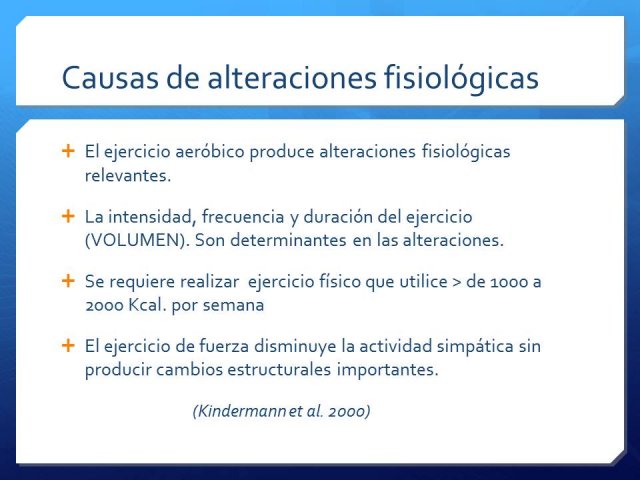 Causas de alteraciones fisiológicas

+ El ejercicio aeróbico produce alteraciones fisiológicas relevantes.

+ La intensidad, frecuencia y duración del ejercicio (VOLUMEN). Son determinantes en las alteraciones.

+ Se requiere realizar ejercicio físico que utilice > de 1000 a 2000 Kcal. por semana

+ El ejercicio de fuerza disminuye la actividad simpática sin producir cambios estructurales importantes.

(Kindermann et al. 2000)